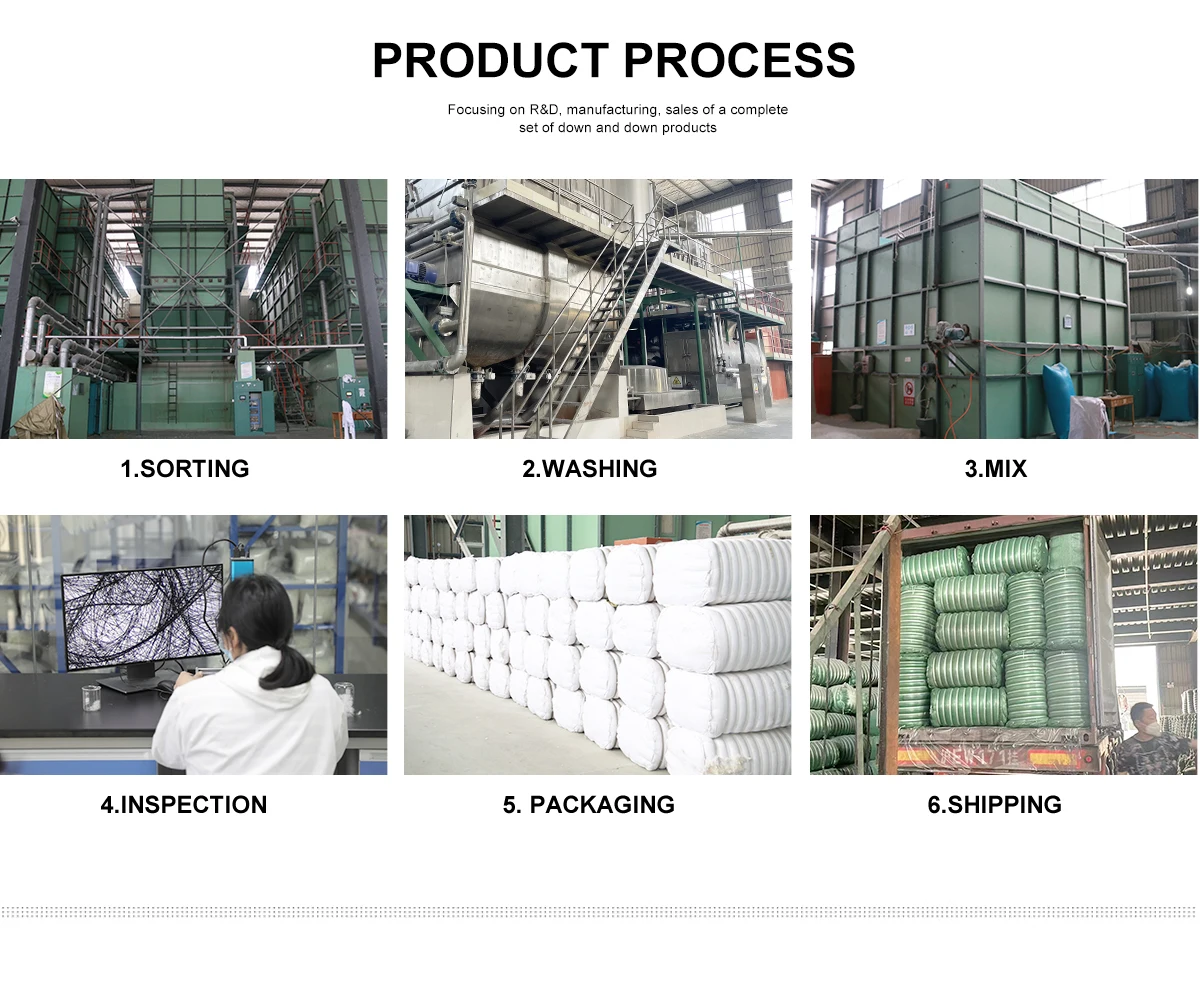 PRODUCT PROCESS

Focusing on R&D, manufacturing, sales of a complete set of down and down products

1.SORTING

2.WASHING

3.MIX

4.INSPECTION

5. PACKAGING

6.SHIPPING